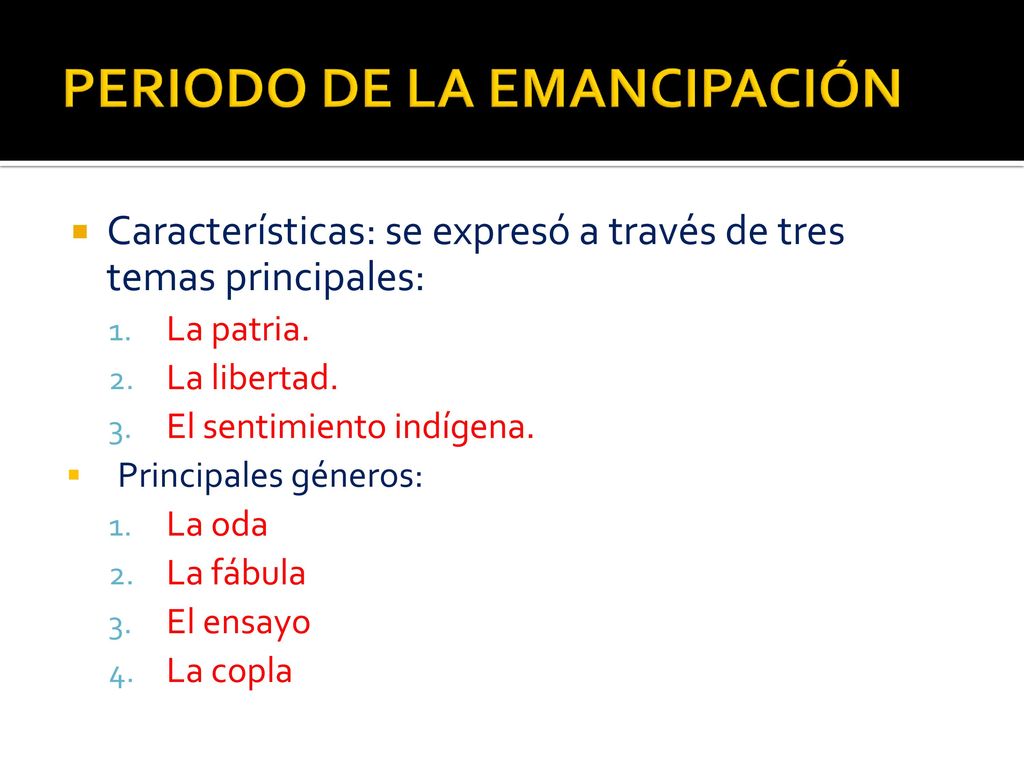 PERIODO DE LA EMANCIPACIÓN

Características: se expresó a través de tres temas principales:
1. La patria.
2. La libertad.
3. El sentimiento indígena.

Principales géneros:
1. La oda
2. La fábula
3. El ensayo
4. La copla